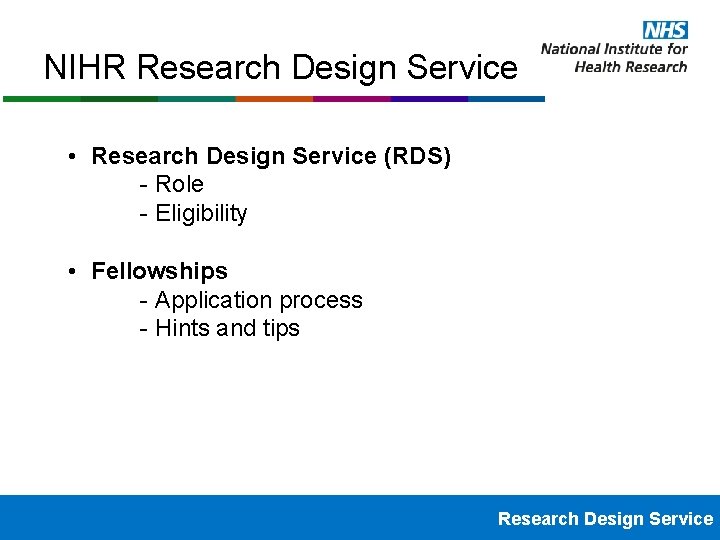 NIHR Research Design Service

NHS
National Institute for Health Research

• Research Design Service (RDS)
- Role
- Eligibility

• Fellowships
- Application process
- Hints and tips

Research Design Service